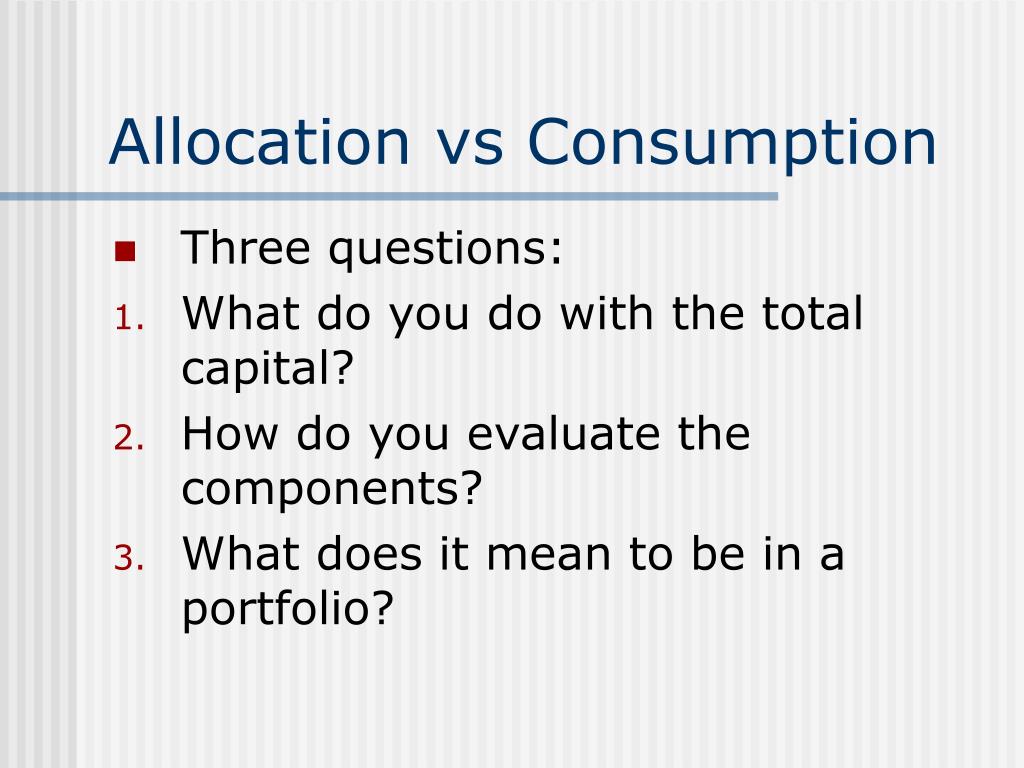 Allocation vs Consumption

Three questions:

1. What do you do with the total capital?
2. How do you evaluate the components?
3. What does it mean to be in a portfolio?